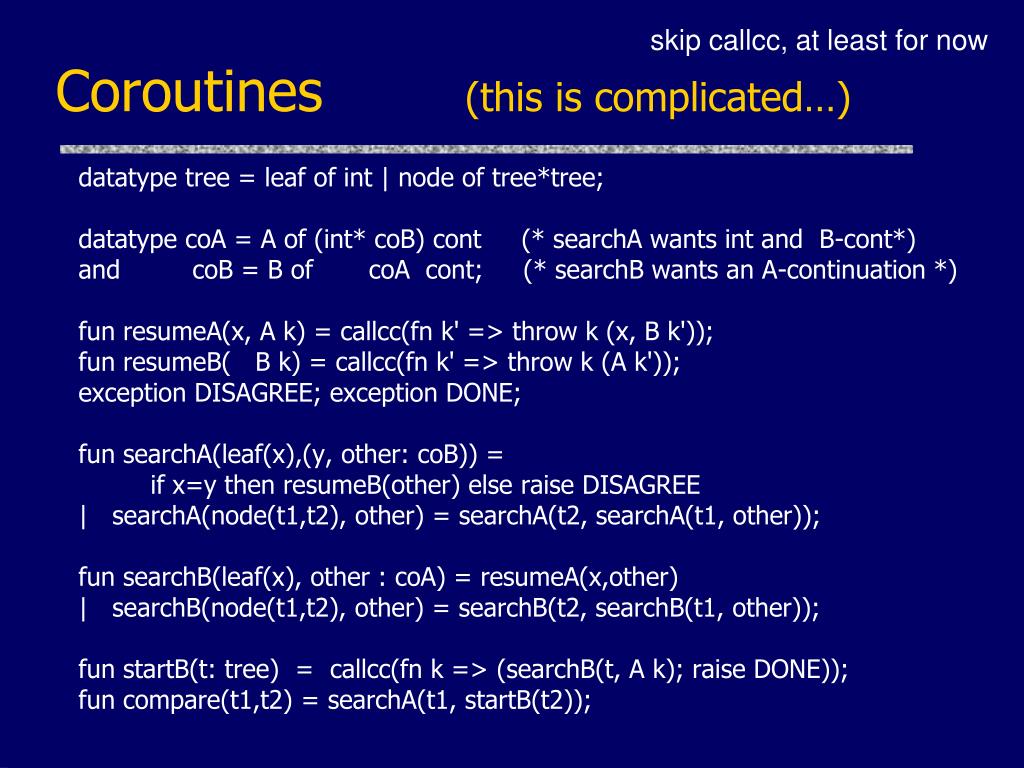 skip callcc, at least for now

Coroutines (this is complicated…)

datatype tree = leaf of int | node of tree*tree;

datatype coA = A of (int* coB) cont (* searchA wants int and B-cont*)
and coB = B of coA cont; (* searchB wants an A-continuation *)

fun resumeA(x, A k) = callcc(fn k' => throw k (x, B k'));
fun resumeB( B k) = callcc(fn k' => throw k (A k'));
exception DISAGREE; exception DONE;

fun searchA(leaf(x),(y, other: coB)) =
if x=y then resumeB(other) else raise DISAGREE
| searchA(node(t1,t2), other) = searchA(t2, searchA(t1, other));

fun searchB(leaf(x), other : coA) = resumeA(x,other)
| searchB(node(t1,t2), other) = searchB(t2, searchB(t1, other));

fun startB(t: tree) = callcc(fn k => (searchB(t, A k); raise DONE));
fun compare(t1,t2) = searchA(t1, startB(t2));